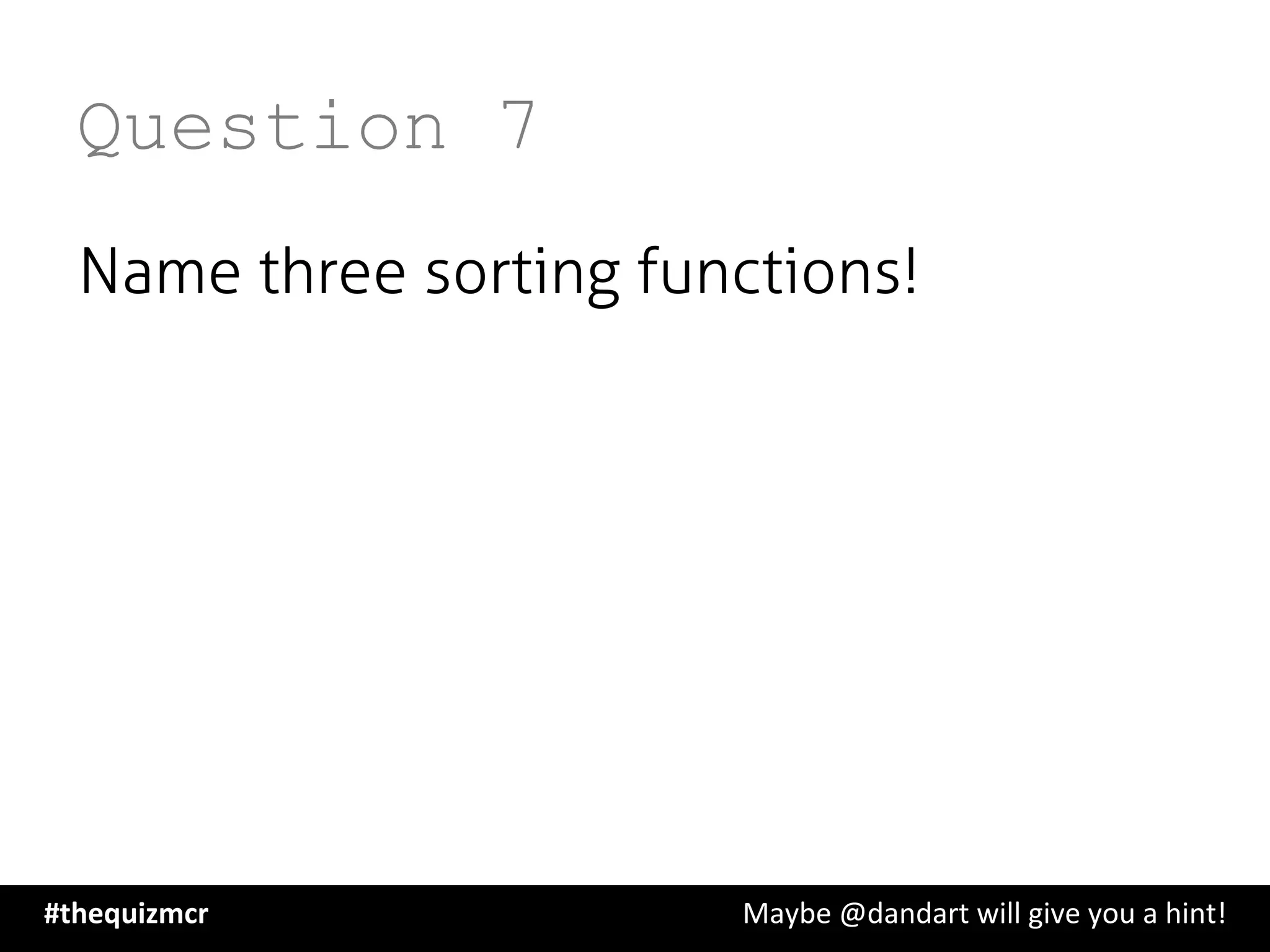 Question 7

Name three sorting functions!

#thequizmcr

Maybe @dandart will give you a hint!